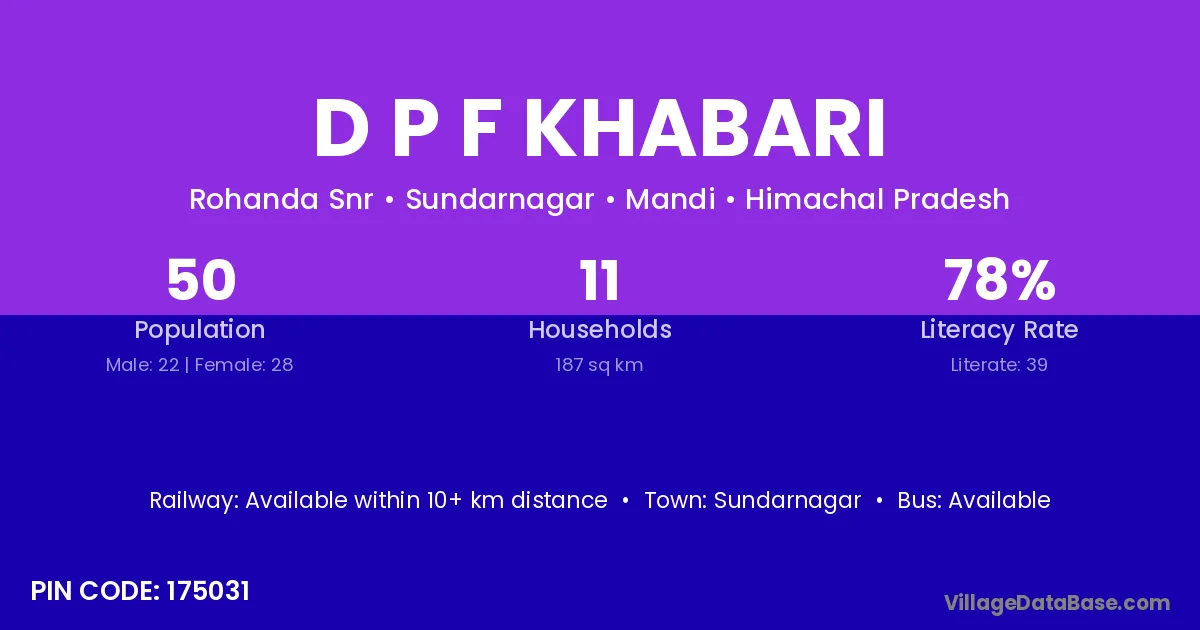 D P F KHABARI

Rohanda Snr • Sundarnagar • Mandi • Himachal Pradesh

50
Population
Male: 22 | Female: 28

11
Households
187 sq km

78%
Literacy Rate
Literate: 39

Railway: Available within 10+ km distance • Town: Sundarnagar • Bus: Available

PIN CODE: 175031

VillageDataBase.com